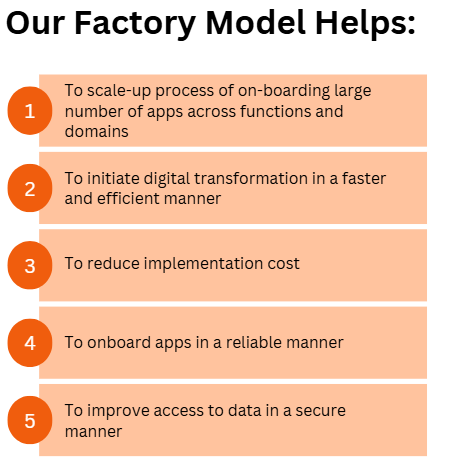 Our Factory Model Helps:

1
To scale-up process of on-boarding large number of apps across functions and domains

2
To initiate digital transformation in a faster and efficient manner

3
To reduce implementation cost

4
To onboard apps in a reliable manner

5
To improve access to data in a secure manner